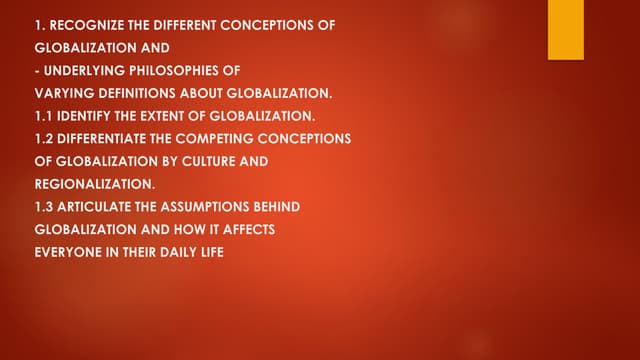 1. RECOGNIZE THE DIFFERENT CONCEPTIONS OF GLOBALIZATION AND
- UNDERLYING PHILOSOPHIES OF VARYING DEFINITIONS ABOUT GLOBALIZATION.
1.1 IDENTIFY THE EXTENT OF GLOBALIZATION.
1.2 DIFFERENTIATE THE COMPETING CONCEPTIONS OF GLOBALIZATION BY CULTURE AND REGIONALIZATION.
1.3 ARTICULATE THE ASSUMPTIONS BEHIND GLOBALIZATION AND HOW IT AFFECTS EVERYONE IN THEIR DAILY LIFE